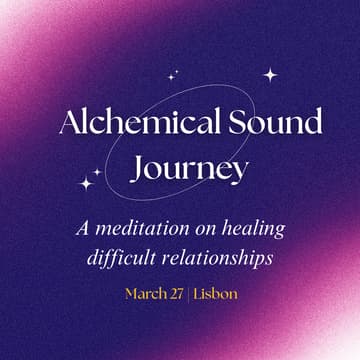 Alchemical Sound Journey

A meditation on healing difficult relationships

March 27 | Lisbon